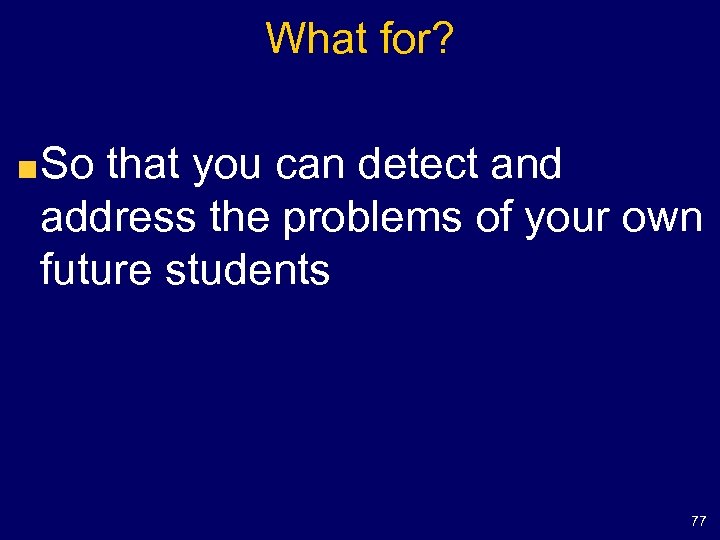 What for?

So that you can detect and address the problems of your own future students

77